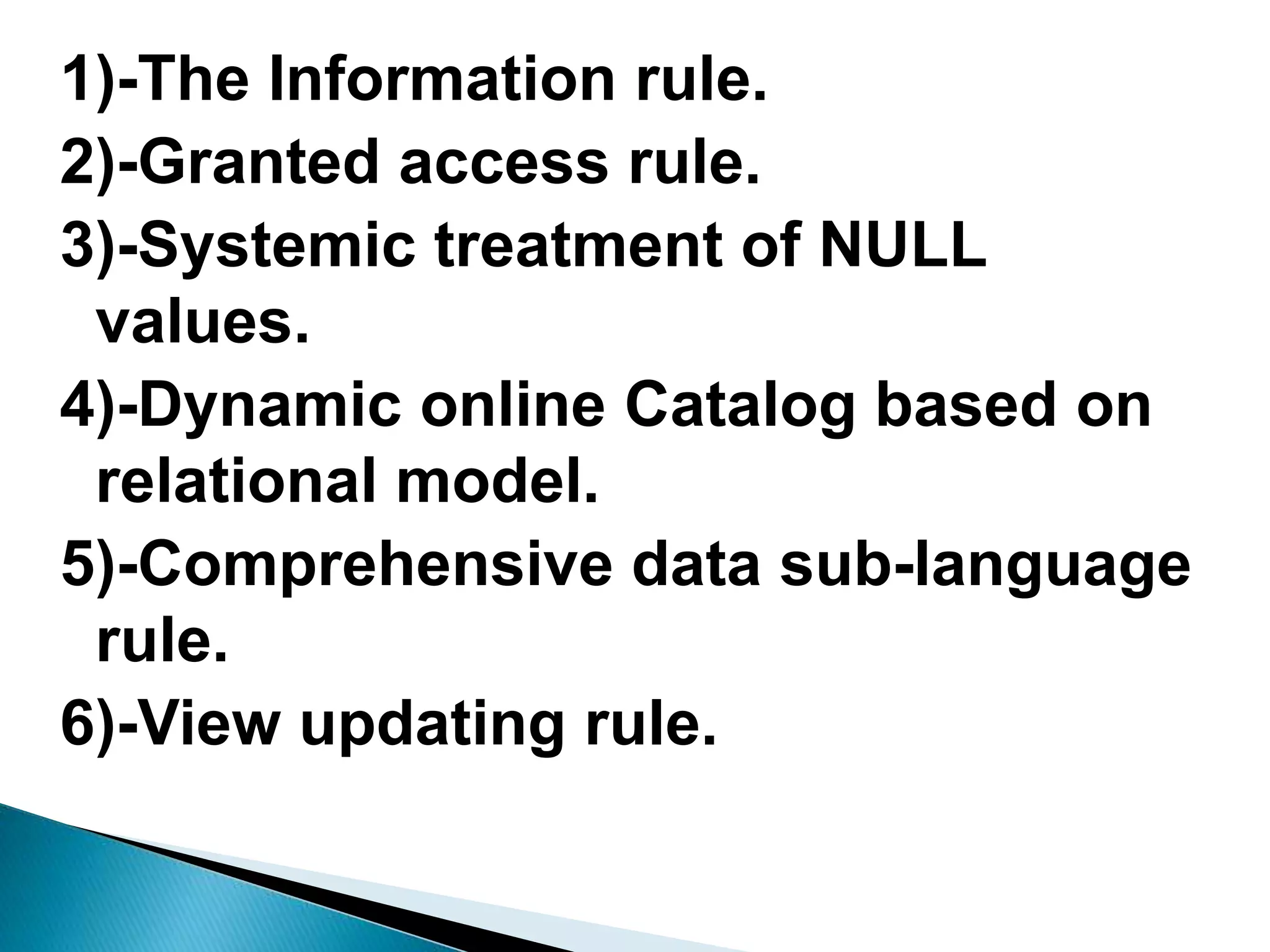 1)-The Information rule.
2)-Granted access rule.
3)-Systemic treatment of NULL values.
4)-Dynamic online Catalog based on relational model.
5)-Comprehensive data sub-language rule.
6)-View updating rule.